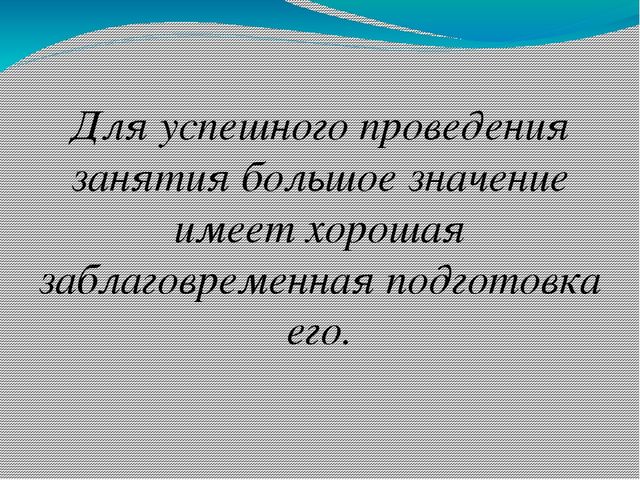 Для успешного проведения занятия большое значение имеет хорошая заблаговременная подготовка его.